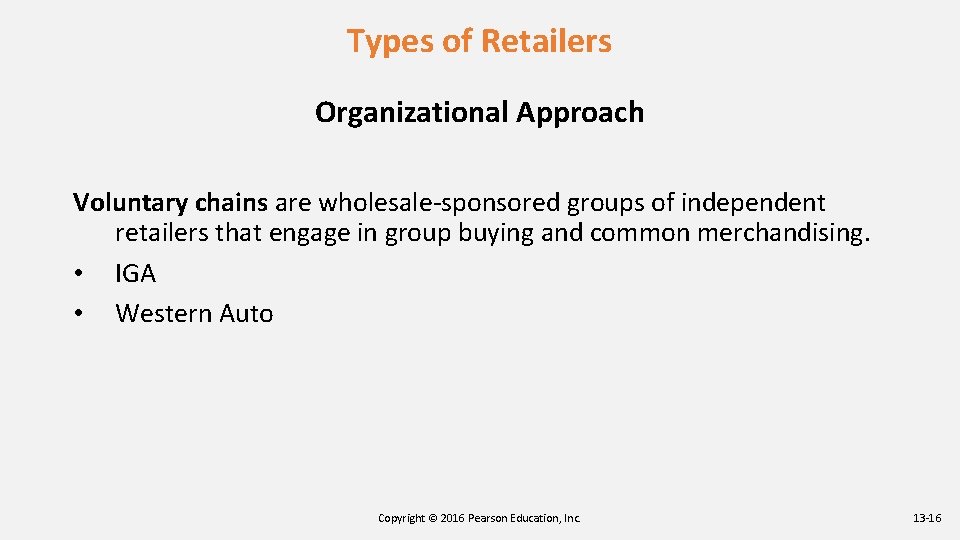 Types of Retailers

Organizational Approach

Voluntary chains are wholesale-sponsored groups of independent retailers that engage in group buying and common merchandising.
• IGA
• Western Auto

Copyright © 2016 Pearson Education, Inc.

13-16